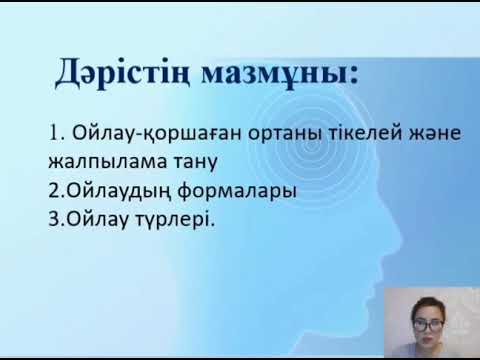 Дәрістің мазмұны:

1. Ойлау-қоршаған ортаны тікелей және жалпылама тану
2.Ойлаудың формалары
3.Ойлау түрлері.